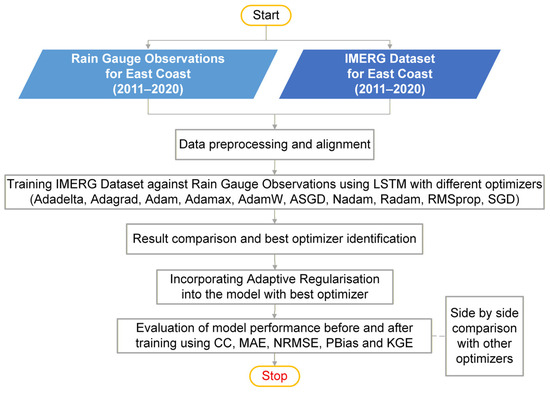 Start

Rain Gauge Observations for East Coast (2011–2020)

IMERG Dataset for East Coast (2011–2020)

Data preprocessing and alignment

Training IMERG Dataset against Rain Gauge Observations using LSTM with different optimizers (Adadelta, Adagrad, Adam, Adamax, AdamW, ASGD, Nadam, Radam, RMSprop, SGD)

Result comparison and best optimizer identification

Incorporating Adaptive Regularisation into the model with best optimizer

Evaluation of model performance before and after training using CC, MAE, NRMSE, PBias and KGE

Side by side comparison with other optimizers

Stop